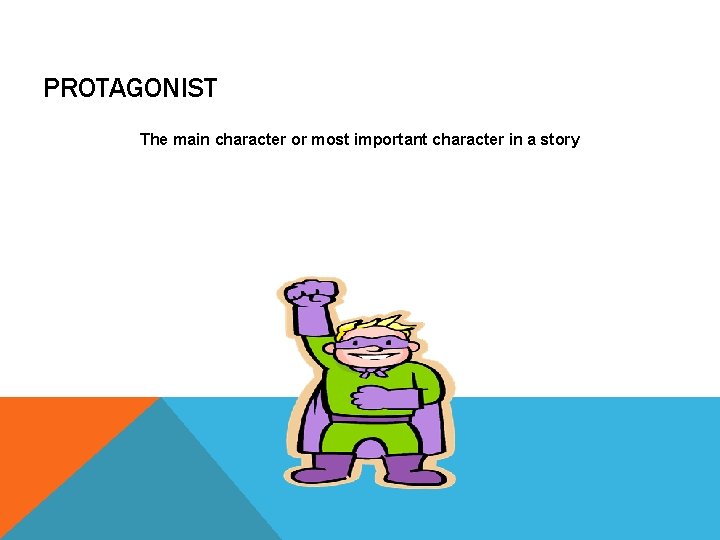 PROTAGONIST

The main character or most important character in a story